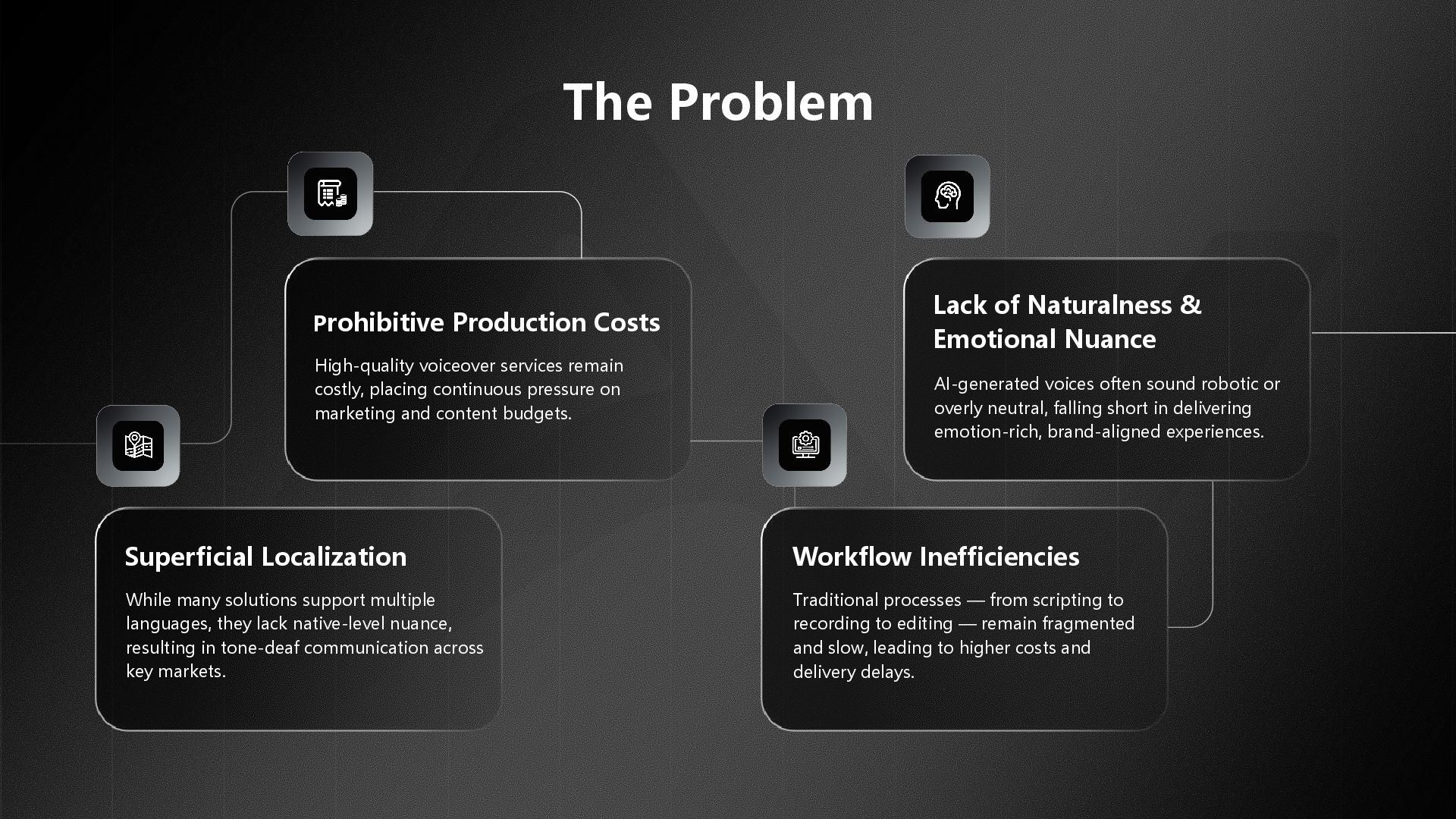 The Problem

Prohibitive Production Costs

High-quality voiceover services remain costly, placing continuous pressure on marketing and content budgets.

Lack of Naturalness & Emotional Nuance

AI-generated voices often sound robotic or overly neutral, falling short in delivering emotion-rich, brand-aligned experiences.

Superficial Localization

While many solutions support multiple languages, they lack native-level nuance, resulting in tone-deaf communication across key markets.

Workflow Inefficiencies

Traditional processes — from scripting to recording to editing — remain fragmented and slow, leading to higher costs and delivery delays.